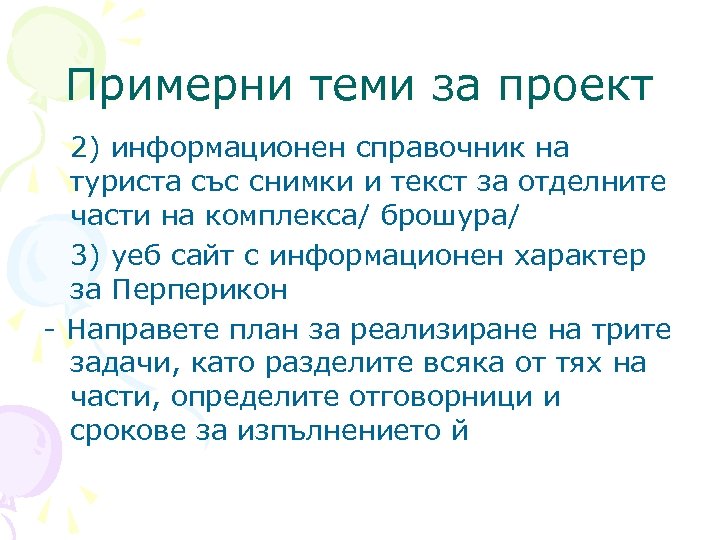 Примерни теми за проект

2) информационен справочник на туриста със снимки и текст за отделните части на комплекса/ брошура/

3) уеб сайт с информационен характер за Перперикон

- Направете план за реализиране на трите задачи, като разделите всяка от тях на части, определите отговорници и срокове за изпълнението й